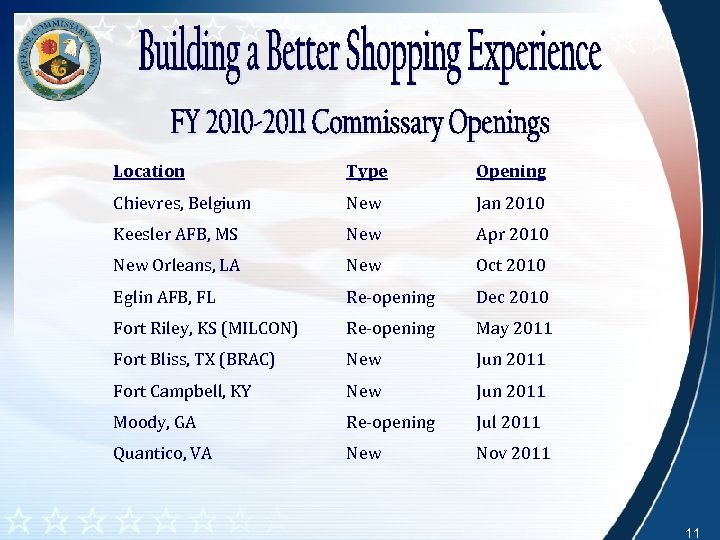 DEFENSE COMMISSARY AGENCY

Building a Better Shopping Experience

FY 2010-2011 Commissary Openings

| Location | Type | Opening |
|---|---|---|
| Chievres, Belgium | New | Jan 2010 |
| Keesler AFB, MS | New | Apr 2010 |
| New Orleans, LA | New | Oct 2010 |
| Eglin AFB, FL | Re-opening | Dec 2010 |
| Fort Riley, KS (MILCON) | Re-opening | May 2011 |
| Fort Bliss, TX (BRAC) | New | Jun 2011 |
| Fort Campbell, KY | New | Jun 2011 |
| Moody, GA | Re-opening | Jul 2011 |
| Quantico, VA | New | Nov 2011 |

11